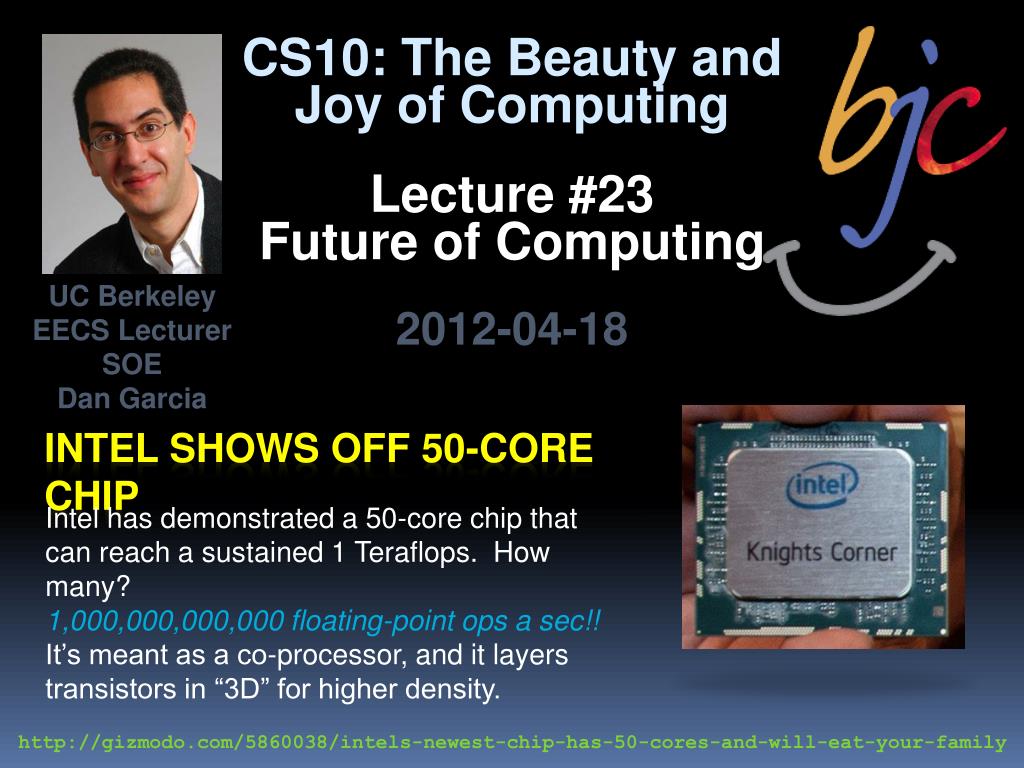 CS10: The Beauty and Joy of Computing

Lecture #23
Future of Computing

2012-04-18

bjc

UC Berkeley
EECS Lecturer
SOE
Dan Garcia

INTEL SHOWS OFF 50-CORE CHIP

Intel has demonstrated a 50-core chip that can reach a sustained 1 Teraflops. How many?
1,000,000,000,000 floating-point ops a sec!!
It's meant as a co-processor, and it layers transistors in "3D" for higher density.

intel
Knights Corner

http://gizmodo.com/5860038/intels-newest-chip-has-50-cores-and-will-eat-your-family